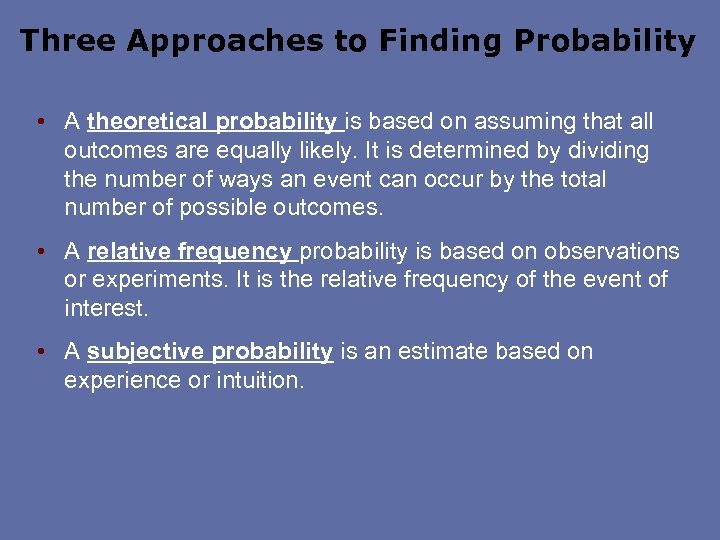 Three Approaches to Finding Probability

• A theoretical probability is based on assuming that all outcomes are equally likely. It is determined by dividing the number of ways an event can occur by the total number of possible outcomes.

• A relative frequency probability is based on observations or experiments. It is the relative frequency of the event of interest.

• A subjective probability is an estimate based on experience or intuition.